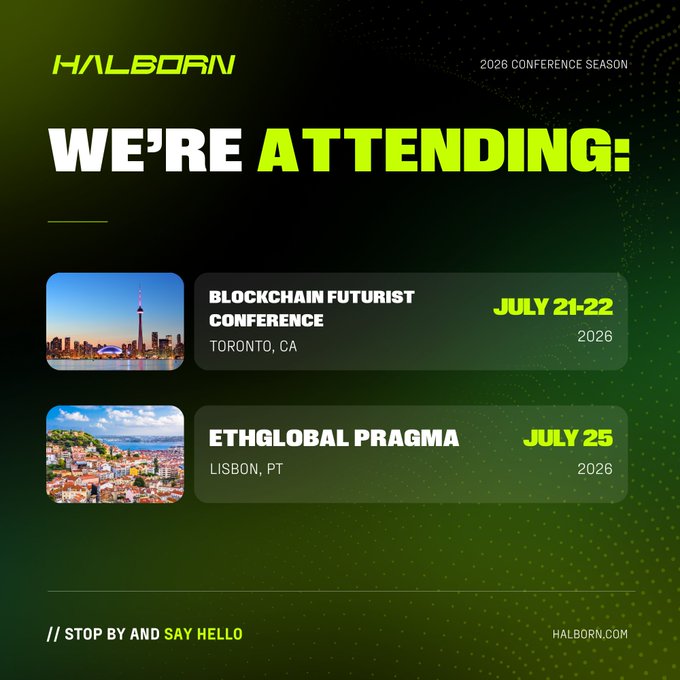 HALBORN

2026 CONFERENCE SEASON

WE'RE ATTENDING:

BLOCKCHAIN FUTURIST CONFERENCE
TORONTO, CA

JULY 21-22
2026

ETHGLOBAL PRAGMA
LISBON, PT

JULY 25
2026

// STOP BY AND SAY HELLO

HALBORN.COM